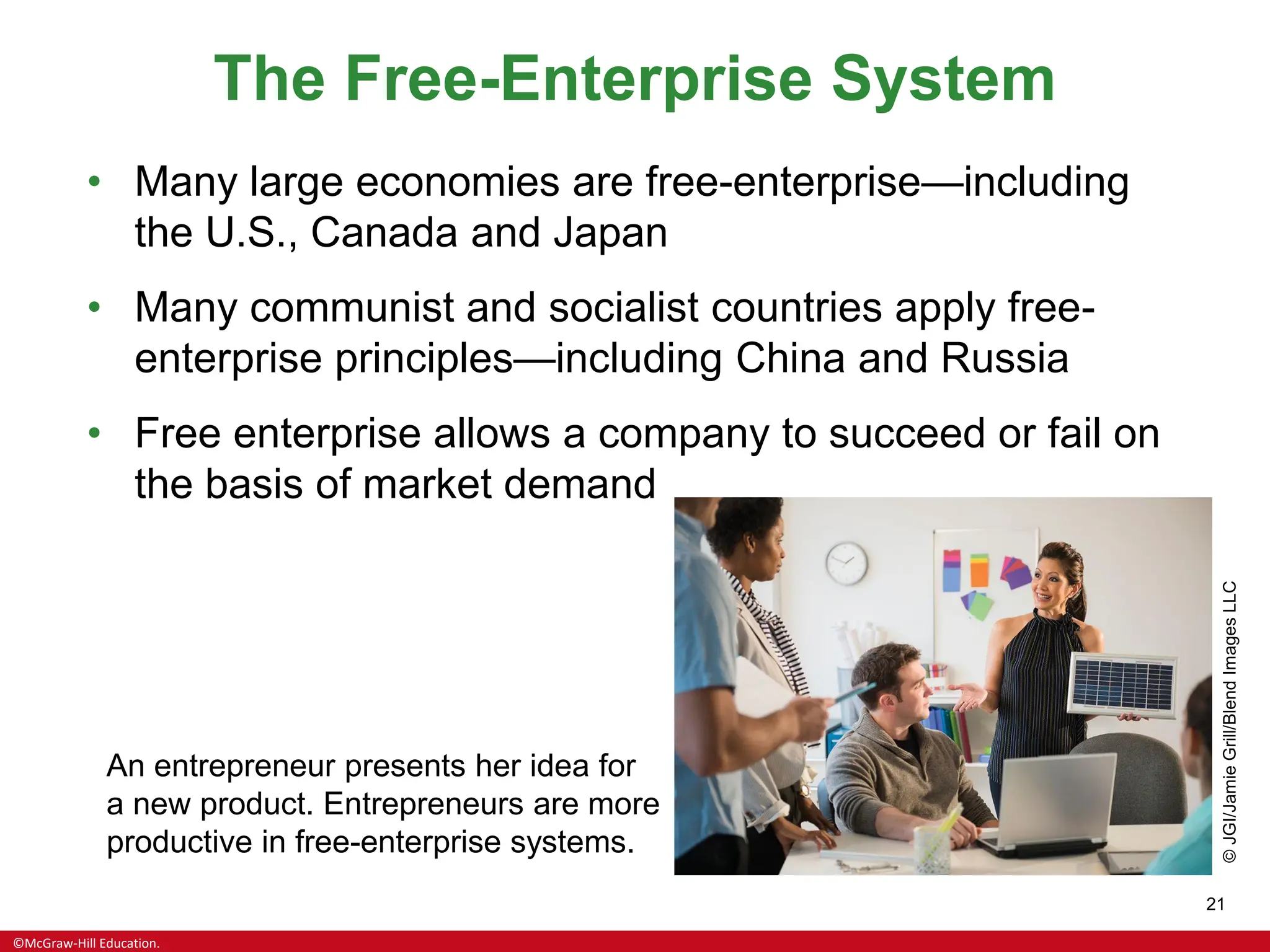 The Free-Enterprise System

• Many large economies are free-enterprise—including the U.S., Canada and Japan

• Many communist and socialist countries apply free-enterprise principles—including China and Russia

• Free enterprise allows a company to succeed or fail on the basis of market demand

An entrepreneur presents her idea for a new product. Entrepreneurs are more productive in free-enterprise systems.

© JGI/Jamie Grill/Blend Images LLC

21

©McGraw-Hill Education.